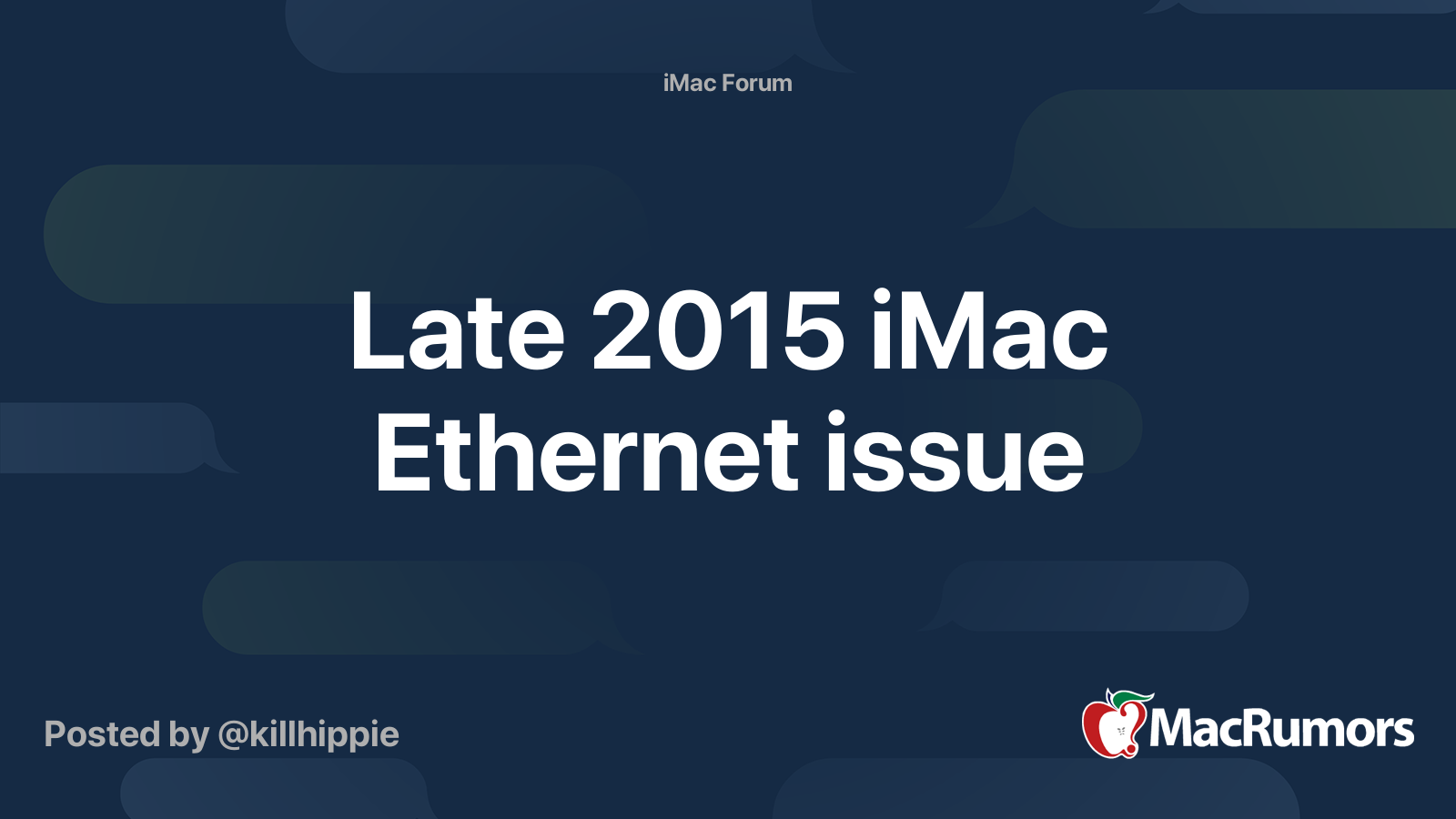 iMac Forum

Late 2015 iMac Ethernet issue

Posted by @killhippie

MacRumors